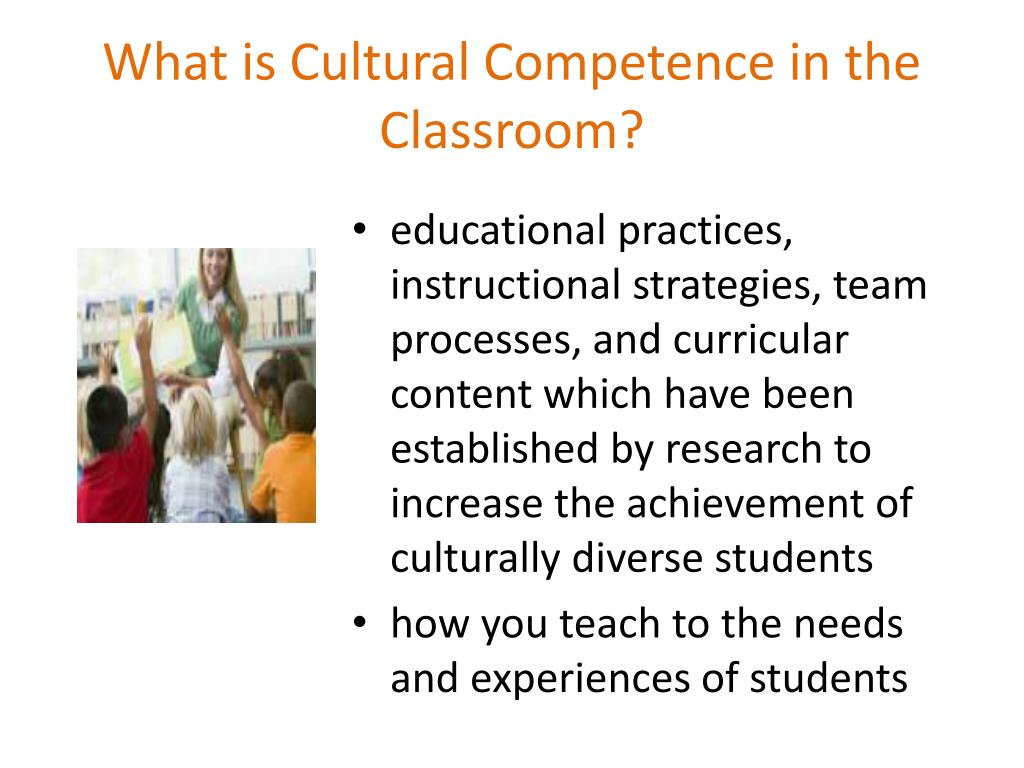 What is Cultural Competence in the Classroom?

• educational practices, instructional strategies, team processes, and curricular content which have been established by research to increase the achievement of culturally diverse students
• how you teach to the needs and experiences of students